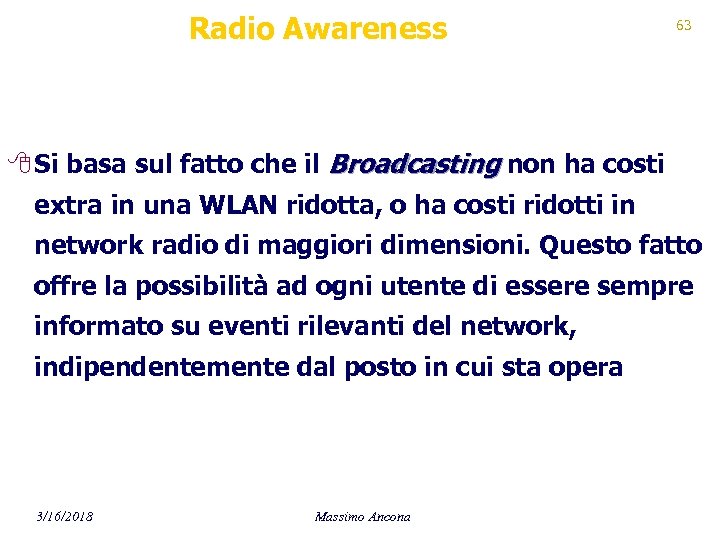 Radio Awareness

63

Si basa sul fatto che il Broadcasting non ha costi extra in una WLAN ridotta, o ha costi ridotti in network radio di maggiori dimensioni. Questo fatto offre la possibilità ad ogni utente di essere sempre informato su eventi rilevanti del network, indipendentemente dal posto in cui sta opera

3/16/2018

Massimo Ancona